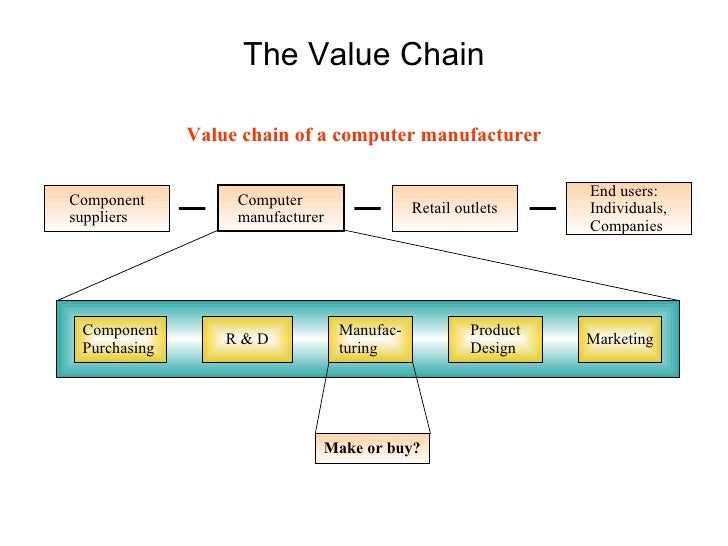 The Value Chain

Value chain of a computer manufacturer

Component suppliers

Computer manufacturer

Retail outlets

End users: Individuals, Companies

Component Purchasing

R & D

Manufacturing

Product Design

Marketing

Make or buy?